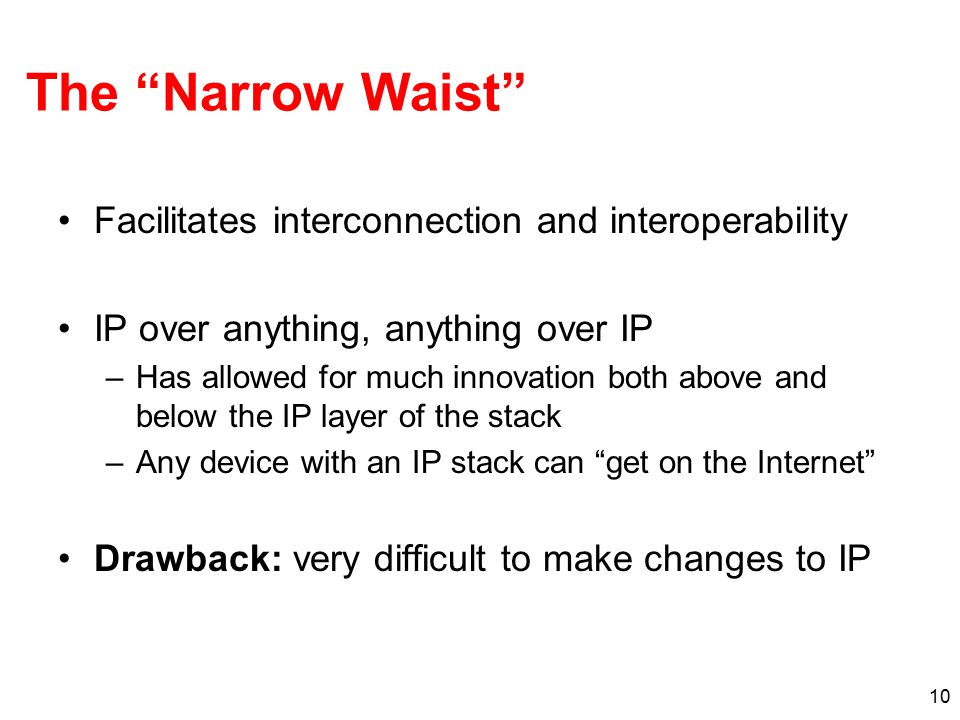 The “Narrow Waist”

• Facilitates interconnection and interoperability

• IP over anything, anything over IP
  – Has allowed for much innovation both above and below the IP layer of the stack
  – Any device with an IP stack can “get on the Internet”

• **Drawback:** very difficult to make changes to IP

10